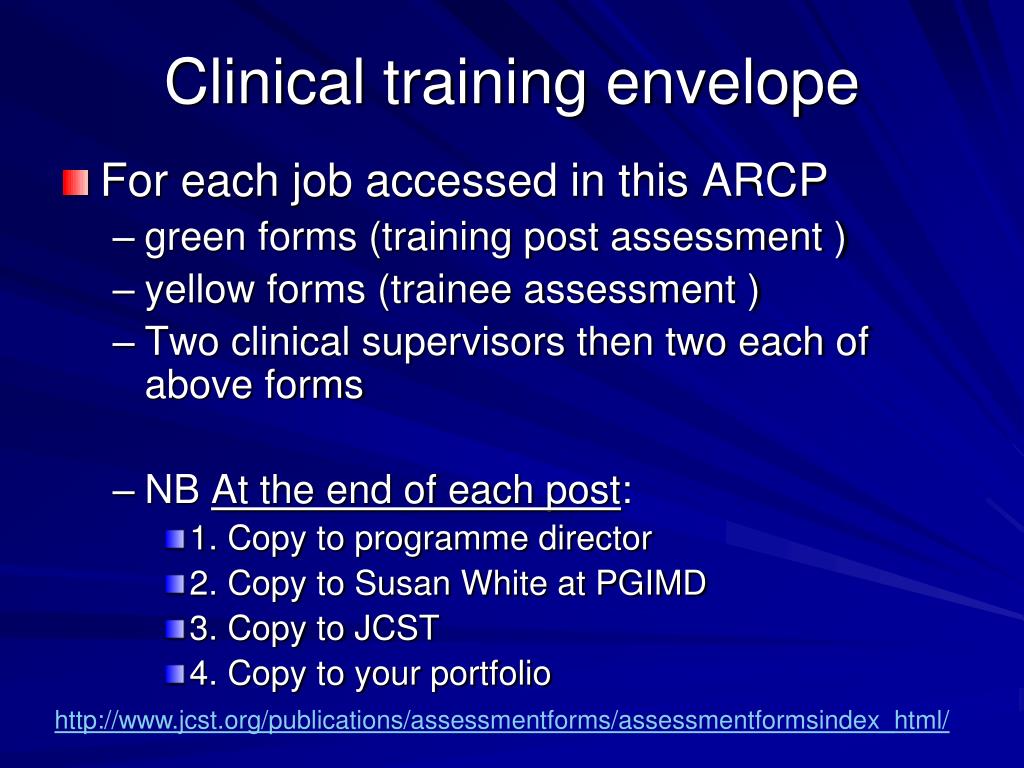 Clinical training envelope

For each job accessed in this ARCP

– green forms (training post assessment )

– yellow forms (trainee assessment )

– Two clinical supervisors then two each of above forms

– NB At the end of each post:

1. Copy to programme director

2. Copy to Susan White at PGIMD

3. Copy to JCST

4. Copy to your portfolio

http://www.jcst.org/publications/assessmentforms/assessmentformsindex_html/